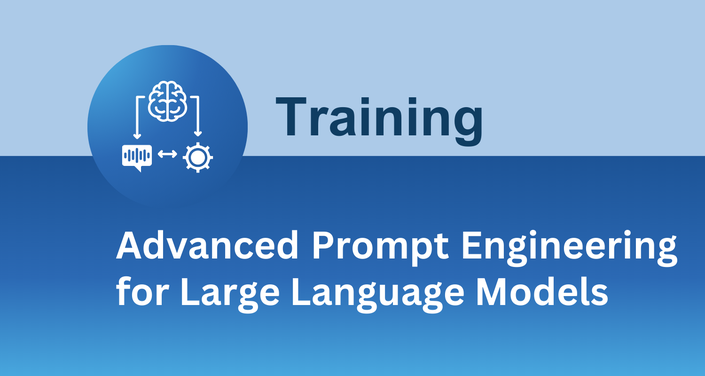 Training

Advanced Prompt Engineering for Large Language Models